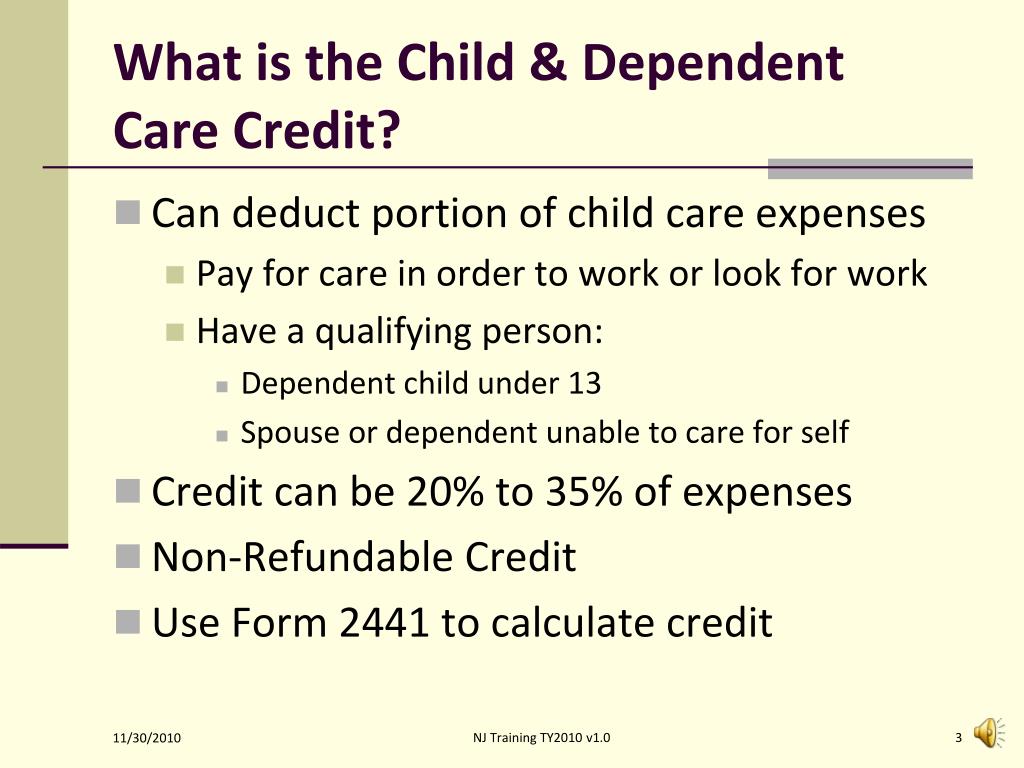 What is the Child & Dependent Care Credit?

Can deduct portion of child care expenses

Pay for care in order to work or look for work

Have a qualifying person:

Dependent child under 13

Spouse or dependent unable to care for self

Credit can be 20% to 35% of expenses

Non-Refundable Credit

Use Form 2441 to calculate credit

11/30/2010

NJ Training TY2010 v1.0

3